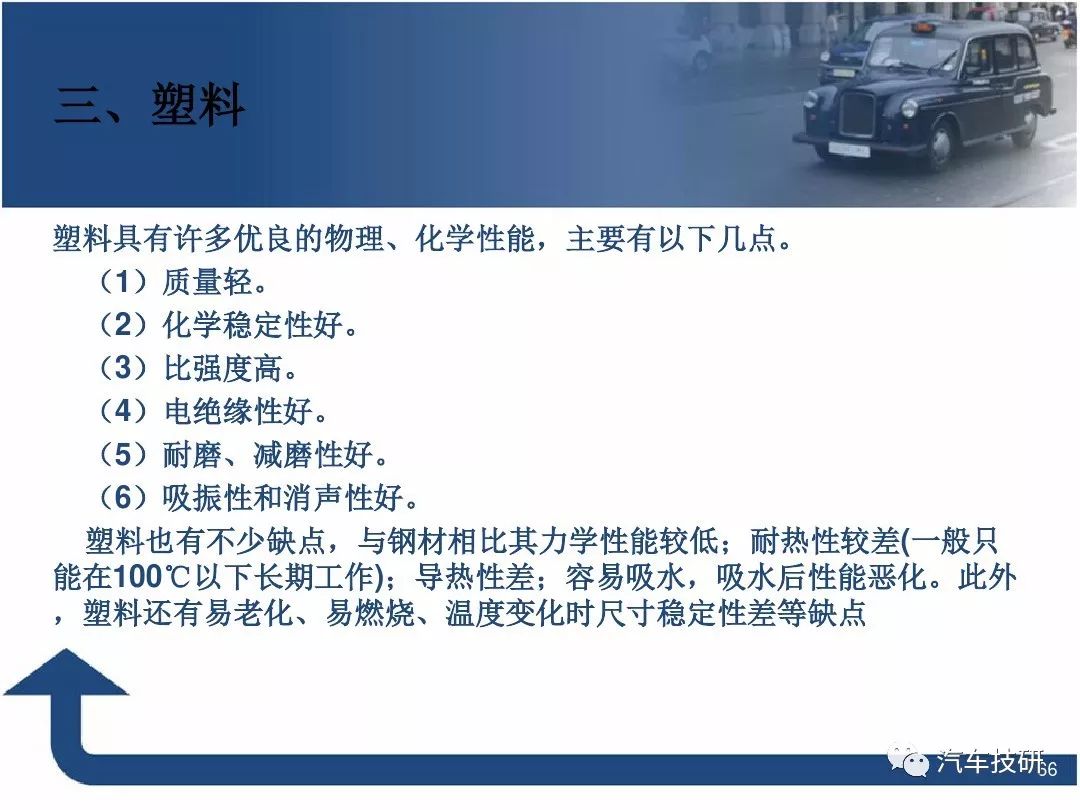 三、塑料

塑料具有许多优良的物理、化学性能，主要有以下几点。
（1）质量轻。
（2）化学稳定性好。
（3）比强度高。
（4）电绝缘性好。
（5）耐磨、减磨性好。
（6）吸振性和消声性好。

塑料也有不少缺点，与钢材相比其力学性能较低；耐热性较差(一般只能在100℃以下长期工作)；导热性差；容易吸水，吸水后性能恶化。此外，塑料还有易老化、易燃烧、温度变化时尺寸稳定性差等缺点

汽车技研

66